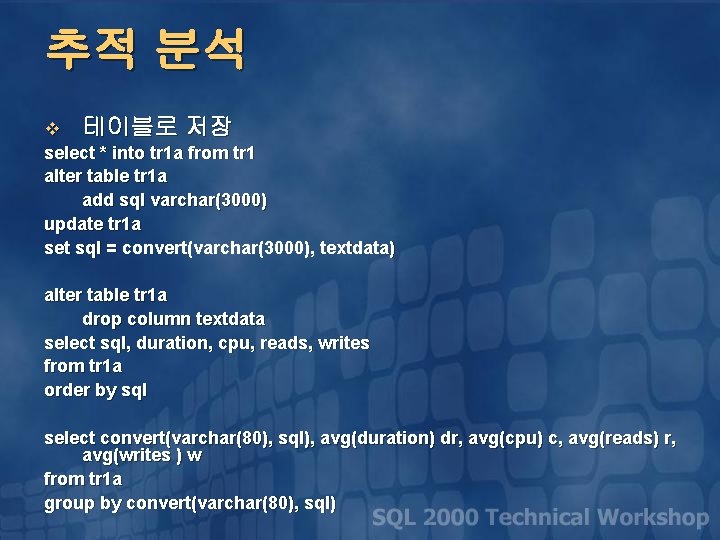 추적 분석

❖ 테이블로 저장

select * into tr1a from tr1
alter table tr1a
add sql varchar(3000)
update tr1a
set sql = convert(varchar(3000), textdata)

alter table tr1a
drop column textdata
select sql, duration, cpu, reads, writes
from tr1a
order by sql

select convert(varchar(80), sql), avg(duration) dr, avg(cpu) c, avg(reads) r, avg(writes ) w
from tr1a
group by convert(varchar(80), sql)

SQL 2000 Technical Workshop